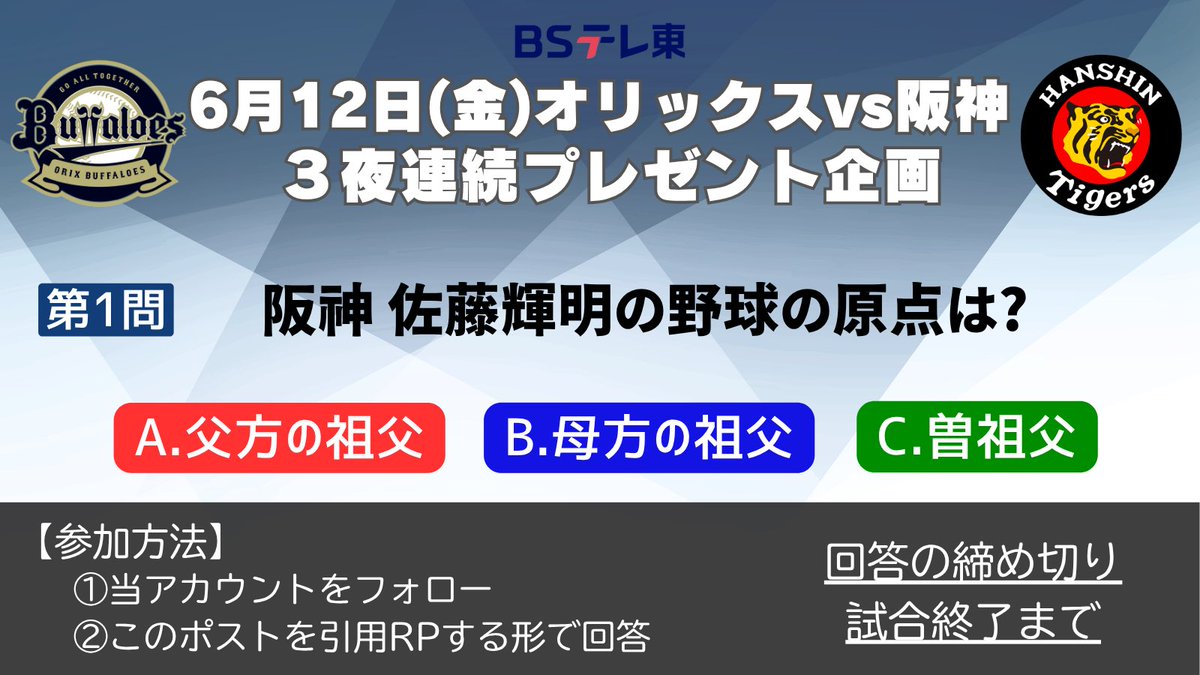 BSテレ東

GO ALL TOGETHER
Buffaloes
ORIX BUFFALOES

6月12日(金)オリックスvs阪神
３夜連続プレゼント企画

HANSHIN
Tigers

第1問
阪神 佐藤輝明の野球の原点は?

A.父方の祖父
B.母方の祖父
C.曽祖父

【参加方法】
①当アカウントをフォロー
②このポストを引用RPする形で回答

回答の締め切り
試合終了まで